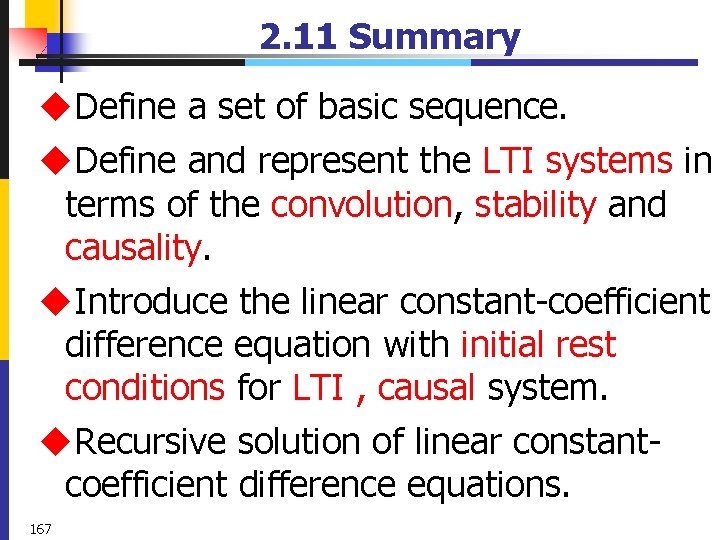 2.11 Summary

◆Define a set of basic sequence.

◆Define and represent the LTI systems in terms of the convolution, stability and causality.

◆Introduce the linear constant-coefficient difference equation with initial rest conditions for LTI , causal system.

◆Recursive solution of linear constant-coefficient difference equations.

167